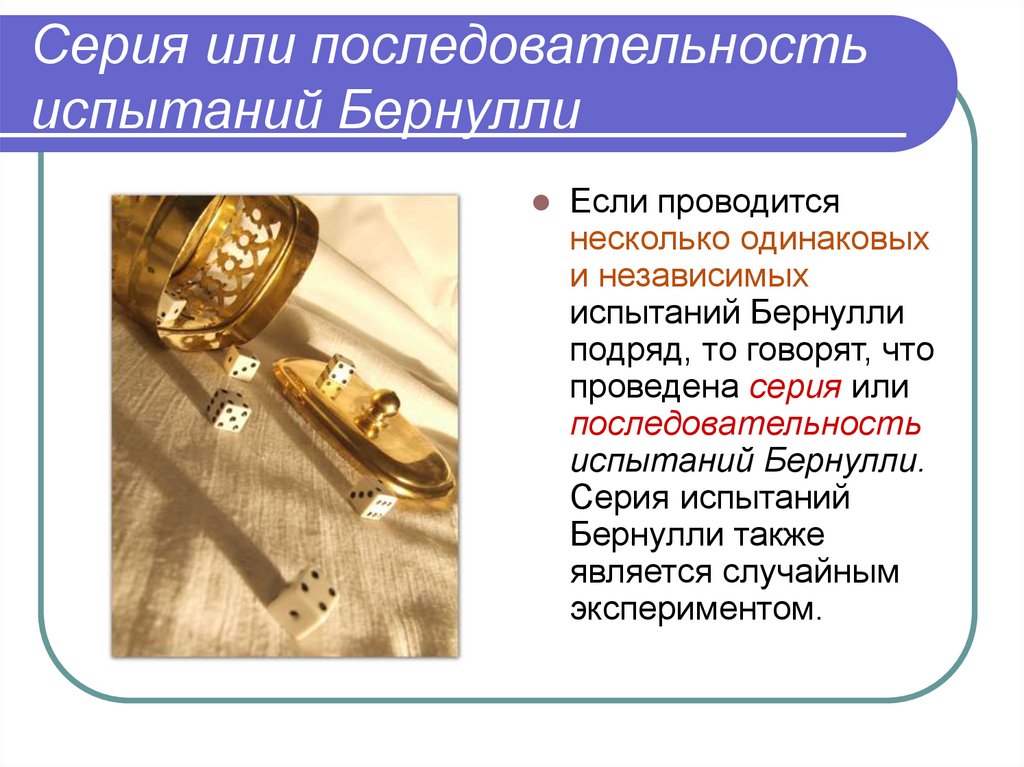 Серия или последовательность испытаний Бернулли

Если проводится несколько одинаковых и независимых испытаний Бернулли подряд, то говорят, что проведена серия или последовательность испытаний Бернулли. Серия испытаний Бернулли также является случайным экспериментом.